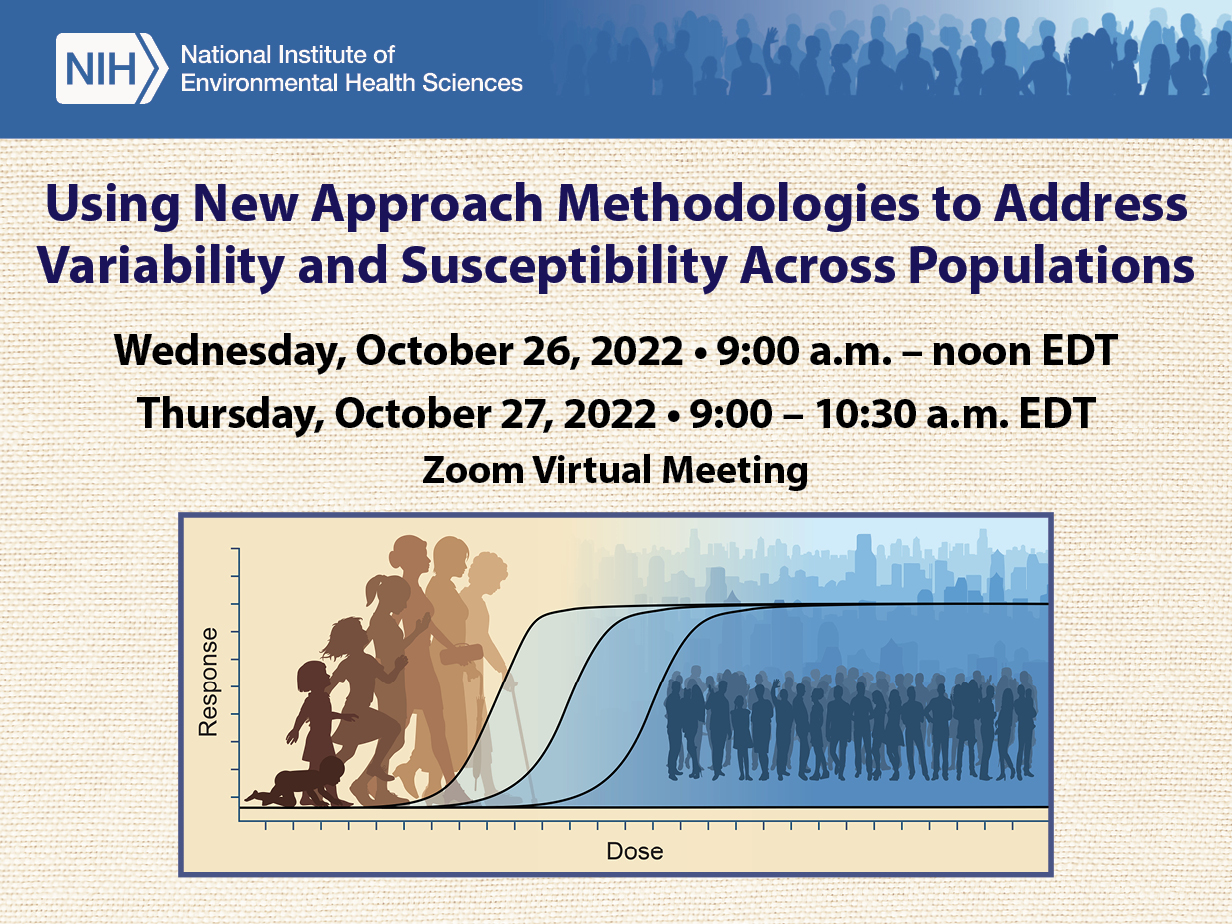 NIH National Institute of Environmental Health Sciences

Using New Approach Methodologies to Address Variability and Susceptibility Across Populations

Wednesday, October 26, 2022 • 9:00 a.m. – noon EDT

Thursday, October 27, 2022 • 9:00 – 10:30 a.m. EDT

Zoom Virtual Meeting

Response

Dose